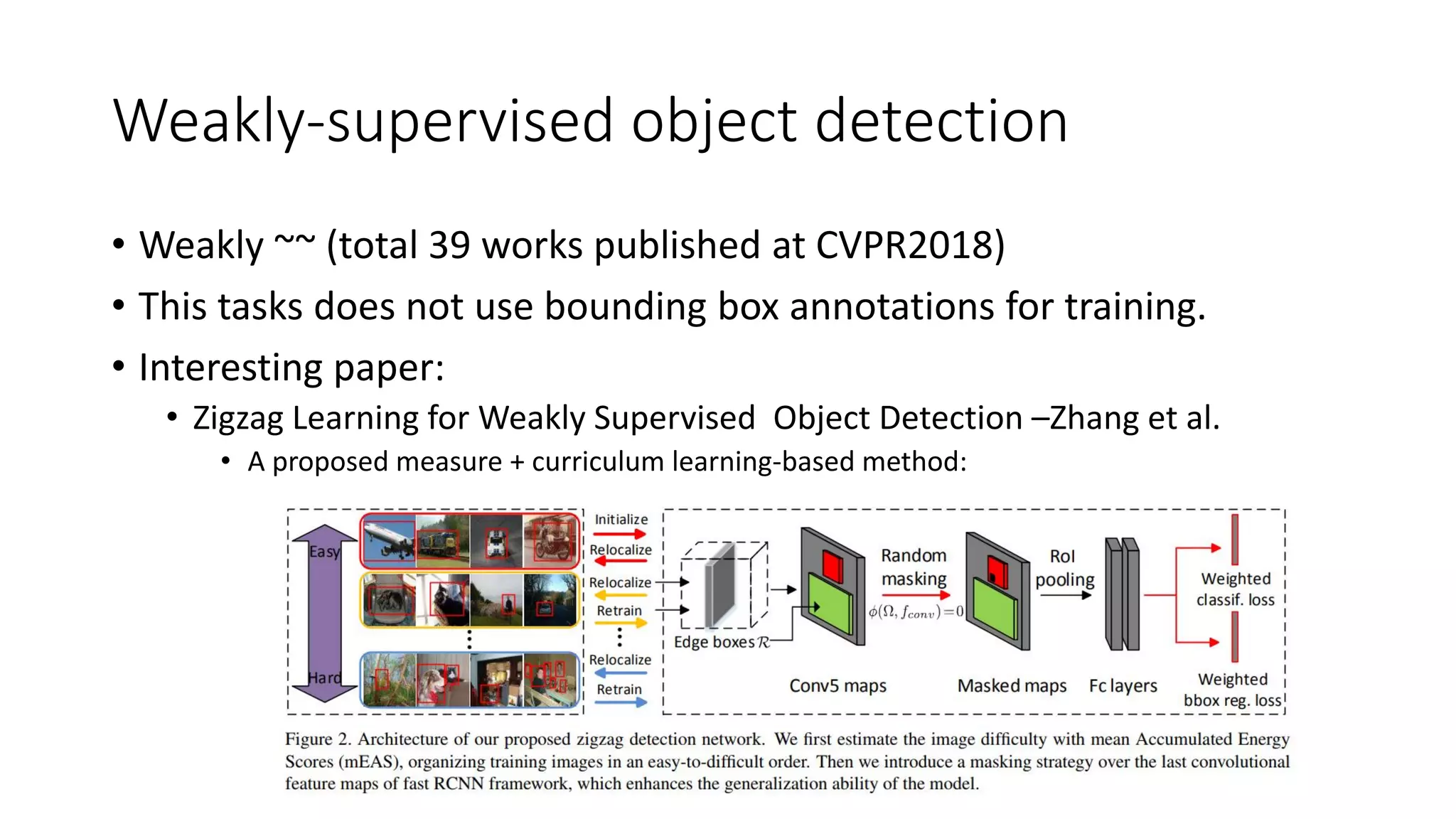 Weakly-supervised object detection

• Weakly ~~ (total 39 works published at CVPR2018)

• This tasks does not use bounding box annotations for training.

• Interesting paper:

• Zigzag Learning for Weakly Supervised Object Detection –Zhang et al.

• A proposed measure + curriculum learning-based method:

Easy

Hard

Initialize

Relocalize

Relocalize

Retrain

Relocalize

Retrain

Edge boxes $\mathcal{R}$

Conv5 maps

Random masking

$\phi(\Omega, f_{conv})=0$

Masked maps

RoI pooling

Fc layers

Weighted classif. loss

Weighted bbox reg. loss

Figure 2. Architecture of our proposed zigzag detection network. We first estimate the image difficulty with mean Accumulated Energy Scores (mEAS), organizing training images in an easy-to-difficult order. Then we introduce a masking strategy over the last convolutional feature maps of fast RCNN framework, which enhances the generalization ability of the model.